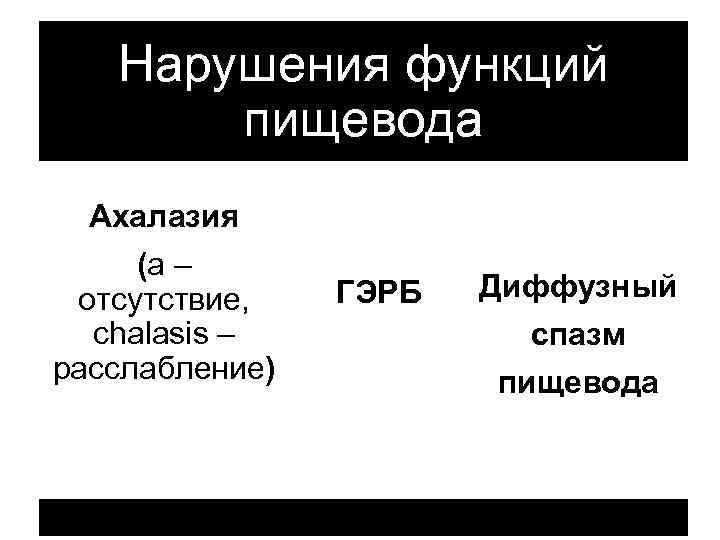 Нарушения функций пищевода

Ахалазия

(а – отсутствие, chalasis – расслабление)

ГЭРБ

Диффузный спазм пищевода